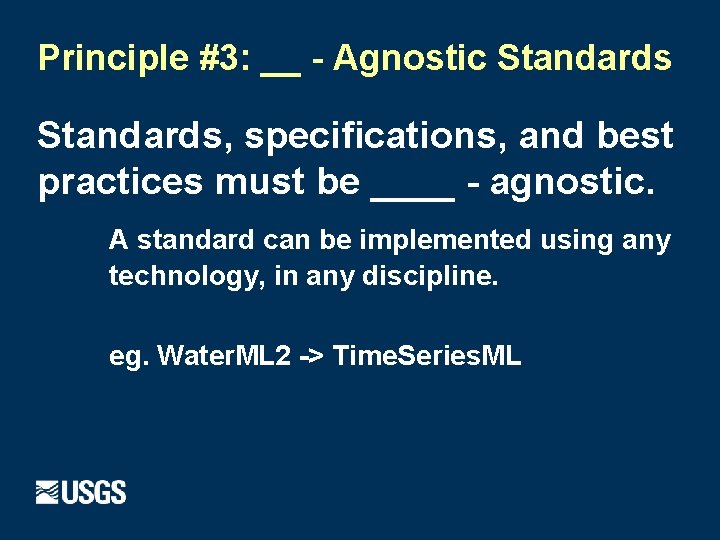 Principle #3: __ - Agnostic Standards

Standards, specifications, and best practices must be ____ - agnostic.

A standard can be implemented using any technology, in any discipline.

eg. WaterML2 -> TimeSeriesML

USGS